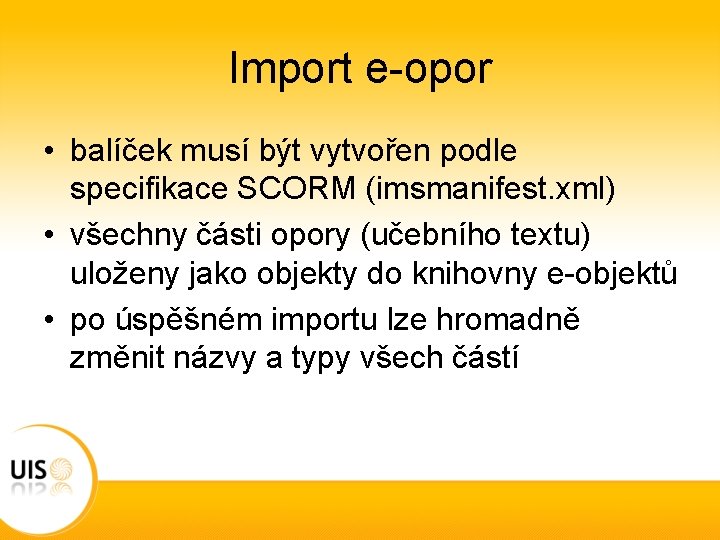 Import e-opor

• balíček musí být vytvořen podle specifikace SCORM (imsmanifest.xml)
• všechny části opory (učebního textu) uloženy jako objekty do knihovny e-objektů
• po úspěšném importu lze hromadně změnit názvy a typy všech částí

UIS